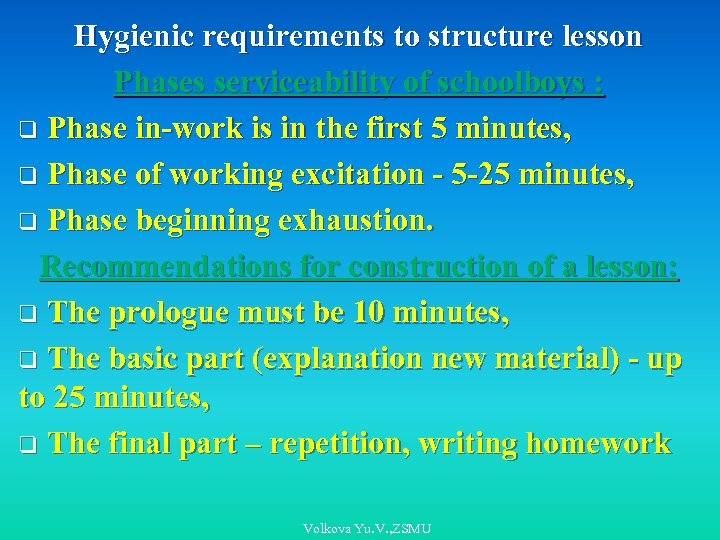 Hygienic requirements to structure lesson

Phases serviceability of schoolboys :

❑ Phase in-work is in the first 5 minutes,

❑ Phase of working excitation - 5-25 minutes,

❑ Phase beginning exhaustion.

Recommendations for construction of a lesson:

❑ The prologue must be 10 minutes,

❑ The basic part (explanation new material) - up to 25 minutes,

❑ The final part – repetition, writing homework

Volkova Yu.V.,ZSMU